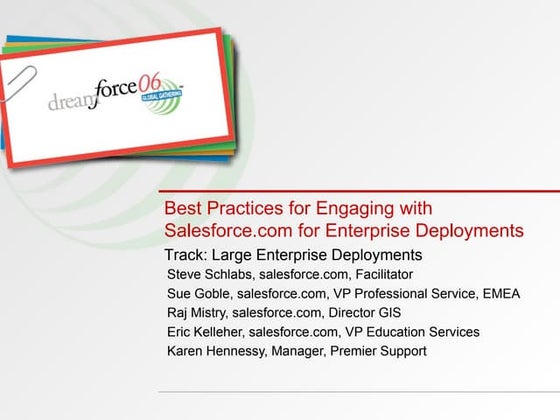 dreamforce06 GLOBAL GATHERING

Best Practices for Engaging with Salesforce.com for Enterprise Deployments

Track: Large Enterprise Deployments

Steve Schlabs, salesforce.com, Facilitator

Sue Goble, salesforce.com, VP Professional Service, EMEA

Raj Mistry, salesforce.com, Director GIS

Eric Kelleher, salesforce.com, VP Education Services

Karen Hennessy, Manager, Premier Support